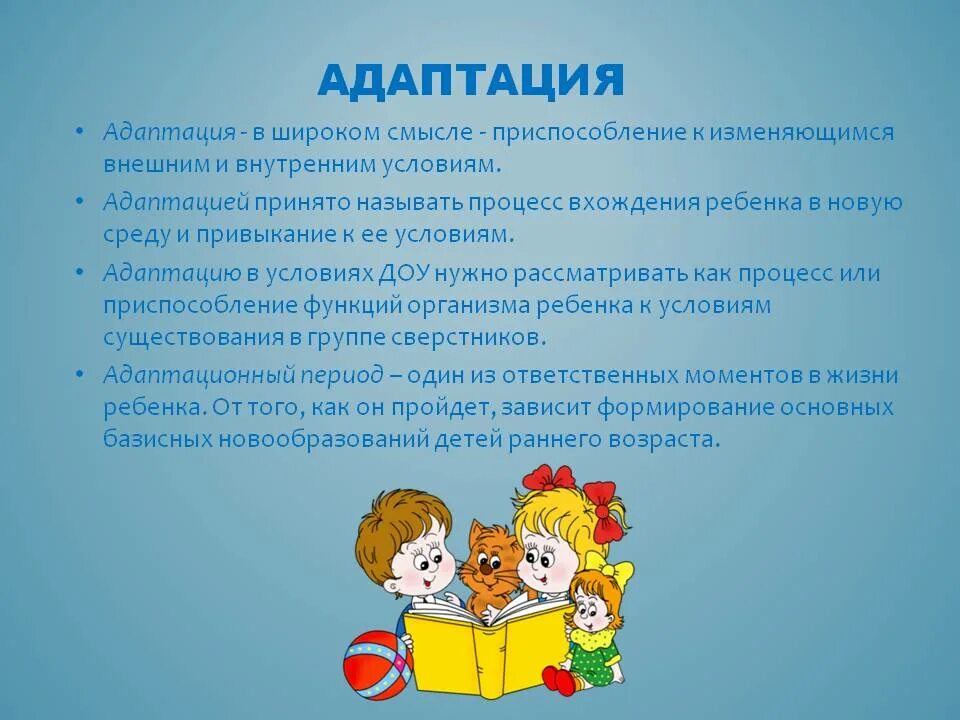 АДАПТАЦИЯ

• Адаптация - в широком смысле - приспособление к изменяющимся внешним и внутренним условиям.

• Адаптацией принято называть процесс вхождения ребенка в новую среду и привыкание к ее условиям.

• Адаптацию в условиях ДОУ нужно рассматривать как процесс или приспособление функций организма ребенка к условиям существования в группе сверстников.

• Адаптационный период – один из ответственных моментов в жизни ребенка. От того, как он пройдет, зависит формирование основных базисных новообразований детей раннего возраста.